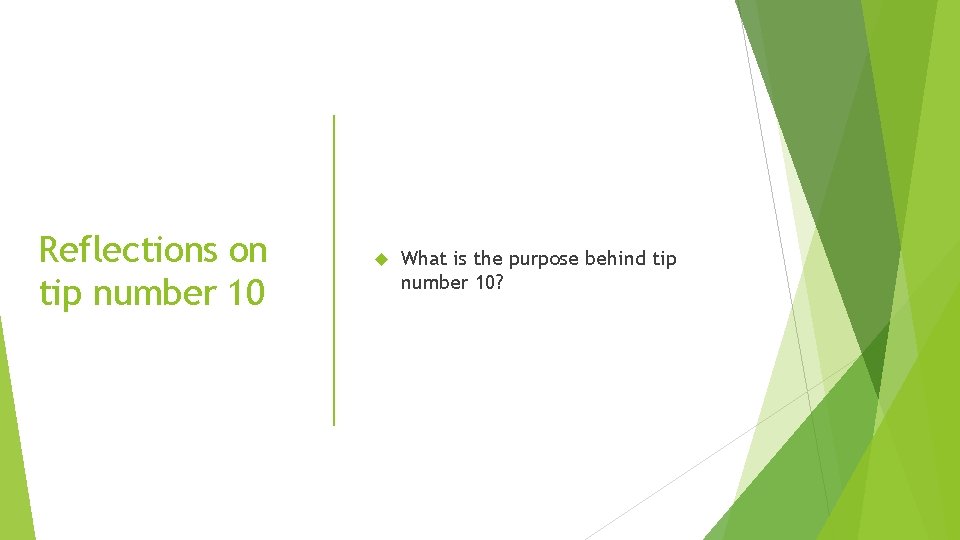 Reflections on tip number 10

What is the purpose behind tip number 10?